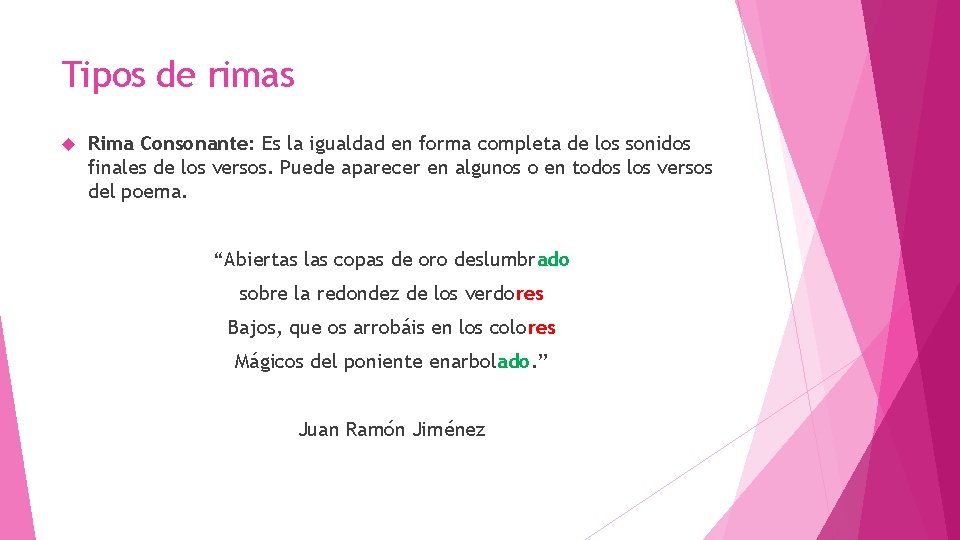 Tipos de rimas

Rima Consonante: Es la igualdad en forma completa de los sonidos finales de los versos. Puede aparecer en algunos o en todos los versos del poema.

“Abiertas las copas de oro deslumbrado
sobre la redondez de los verdores
Bajos, que os arrobáis en los colores
Mágicos del poniente enarbolado.”

Juan Ramón Jiménez